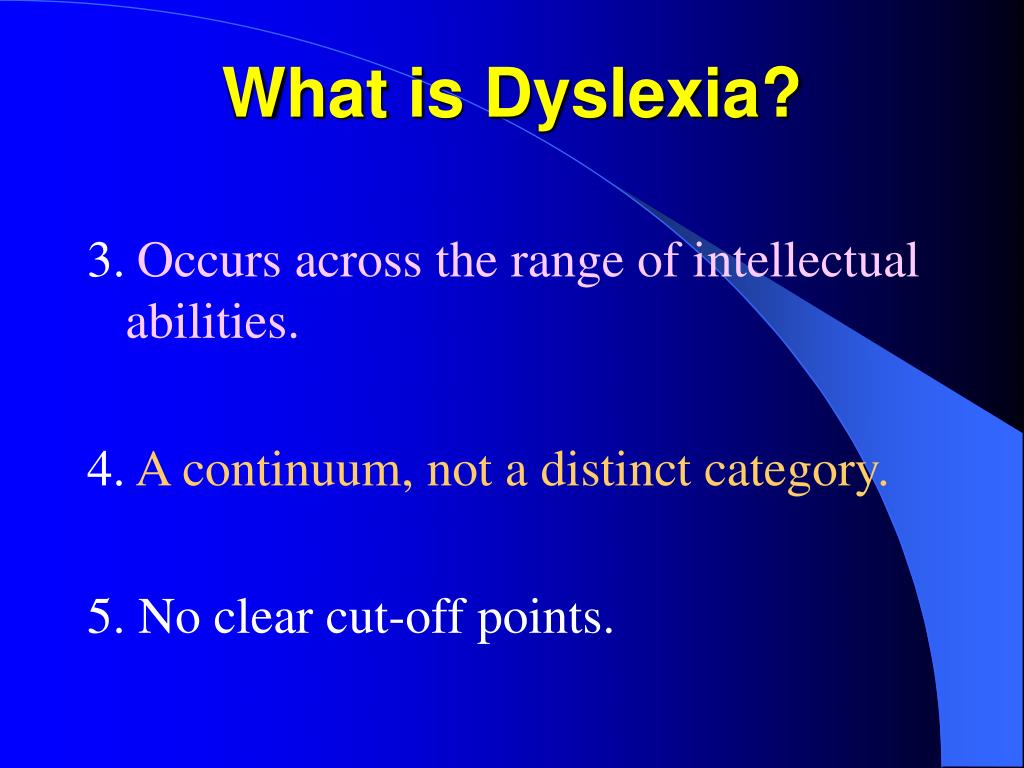 What is Dyslexia?

3. Occurs across the range of intellectual abilities.

4. A continuum, not a distinct category.

5. No clear cut-off points.